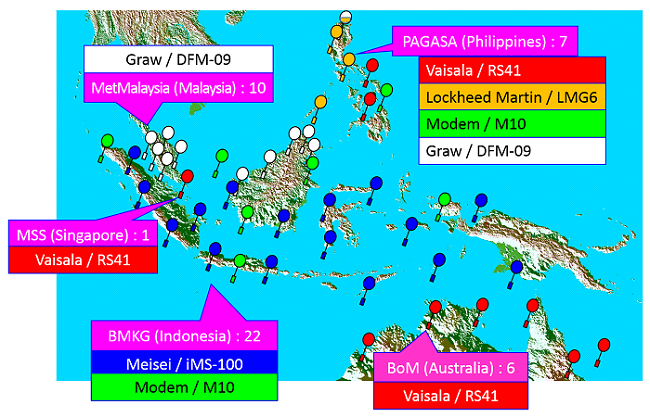 Graw / DFM-09
MetMalaysia (Malaysia) : 10

PAGASA (Philippines) : 7
Vaisala / RS41
Lockheed Martin / LMG6
Modem / M10
Graw / DFM-09

MSS (Singapore) : 1
Vaisala / RS41

BMKG (Indonesia) : 22
Meisei / iMS-100
Modem / M10

BoM (Australia) : 6
Vaisala / RS41